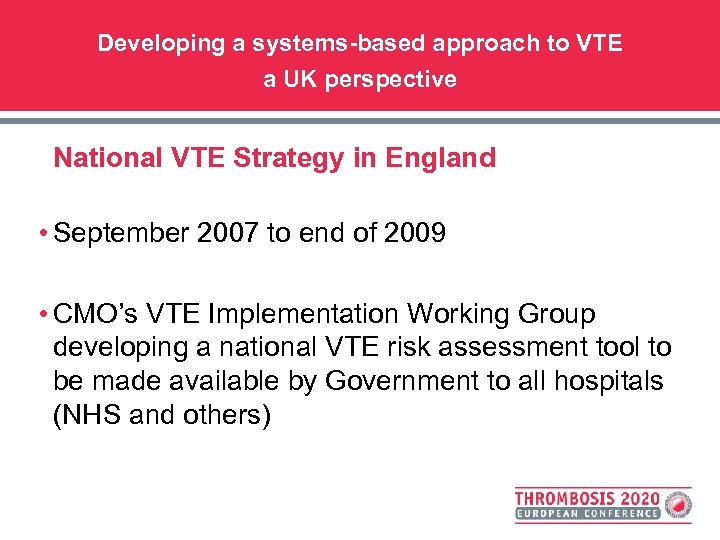 Developing a systems-based approach to VTE
a UK perspective

National VTE Strategy in England

• September 2007 to end of 2009

• CMO's VTE Implementation Working Group developing a national VTE risk assessment tool to be made available by Government to all hospitals (NHS and others)

THROMBOSIS 2020
EUROPEAN CONFERENCE